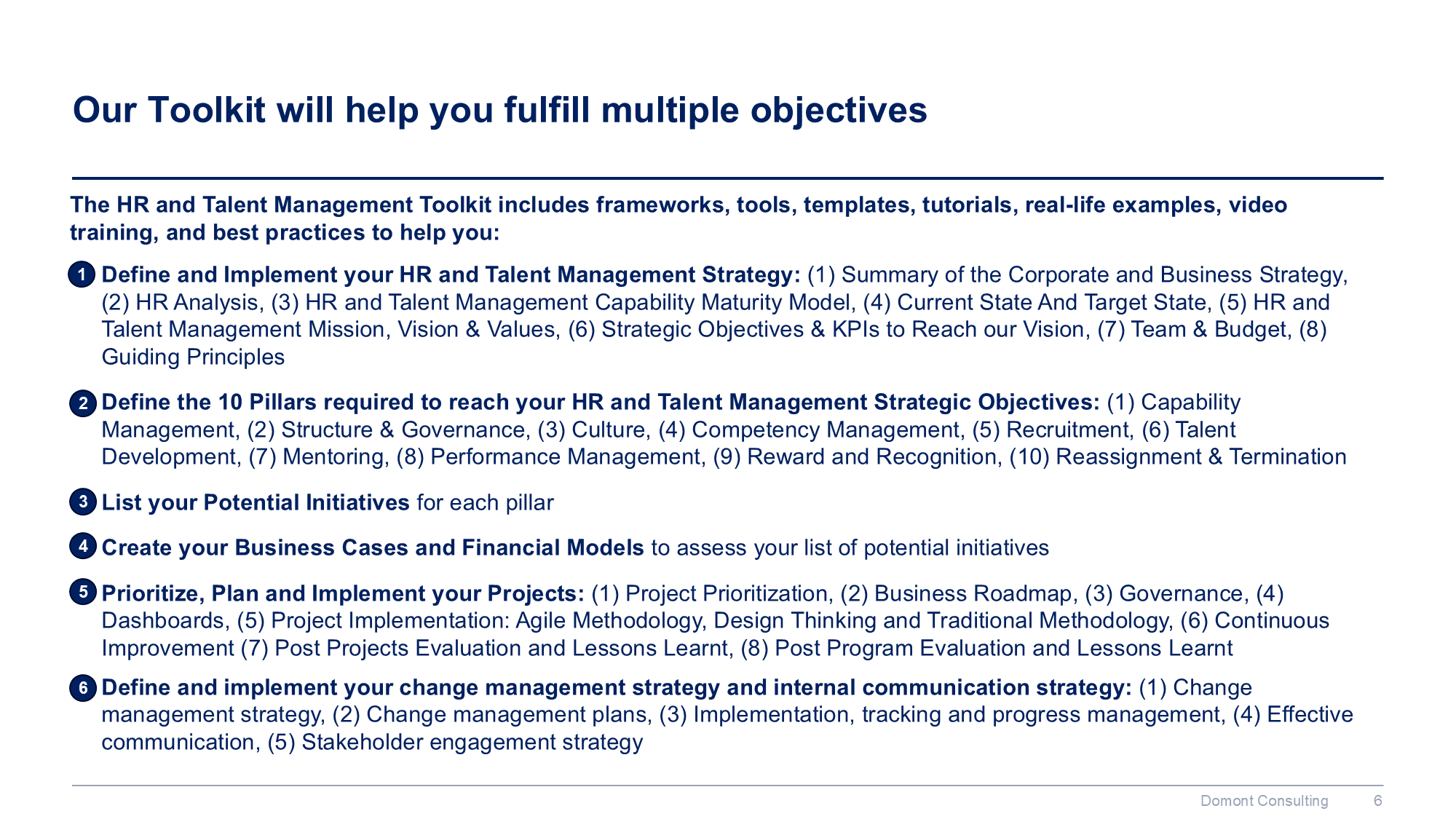 Our Toolkit will help you fulfill multiple objectives

The HR and Talent Management Toolkit includes frameworks, tools, templates, tutorials, real-life examples, video training, and best practices to help you:

1 Define and Implement your HR and Talent Management Strategy: (1) Summary of the Corporate and Business Strategy, (2) HR Analysis, (3) HR and Talent Management Capability Maturity Model, (4) Current State And Target State, (5) HR and Talent Management Mission, Vision & Values, (6) Strategic Objectives & KPIs to Reach our Vision, (7) Team & Budget, (8) Guiding Principles

2 Define the 10 Pillars required to reach your HR and Talent Management Strategic Objectives: (1) Capability Management, (2) Structure & Governance, (3) Culture, (4) Competency Management, (5) Recruitment, (6) Talent Development, (7) Mentoring, (8) Performance Management, (9) Reward and Recognition, (10) Reassignment & Termination

3 List your Potential Initiatives for each pillar

4 Create your Business Cases and Financial Models to assess your list of potential initiatives

5 Prioritize, Plan and Implement your Projects: (1) Project Prioritization, (2) Business Roadmap, (3) Governance, (4) Dashboards, (5) Project Implementation: Agile Methodology, Design Thinking and Traditional Methodology, (6) Continuous Improvement (7) Post Projects Evaluation and Lessons Learnt, (8) Post Program Evaluation and Lessons Learnt

6 Define and implement your change management strategy and internal communication strategy: (1) Change management strategy, (2) Change management plans, (3) Implementation, tracking and progress management, (4) Effective communication, (5) Stakeholder engagement strategy

Domont Consulting 6